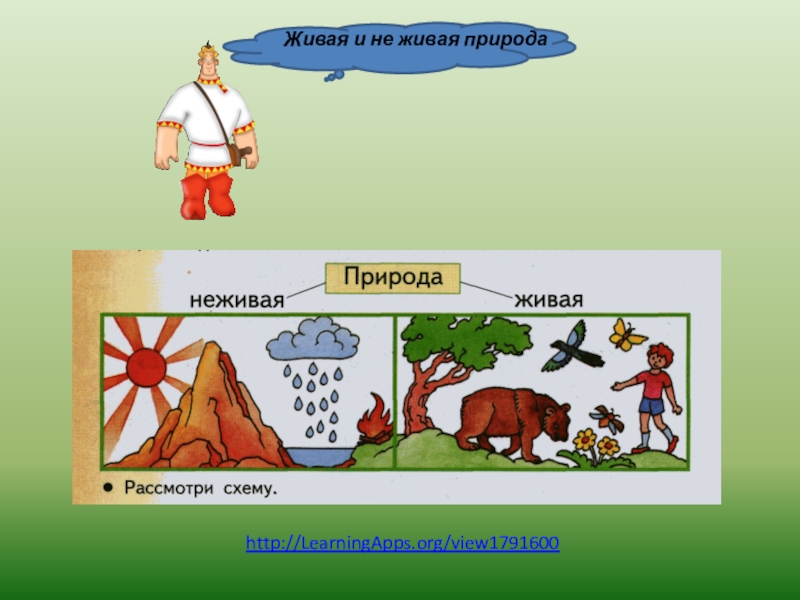 Живая и не живая природа

Природа

неживая

живая

• Рассмотри схему.

http://LearningApps.org/view1791600